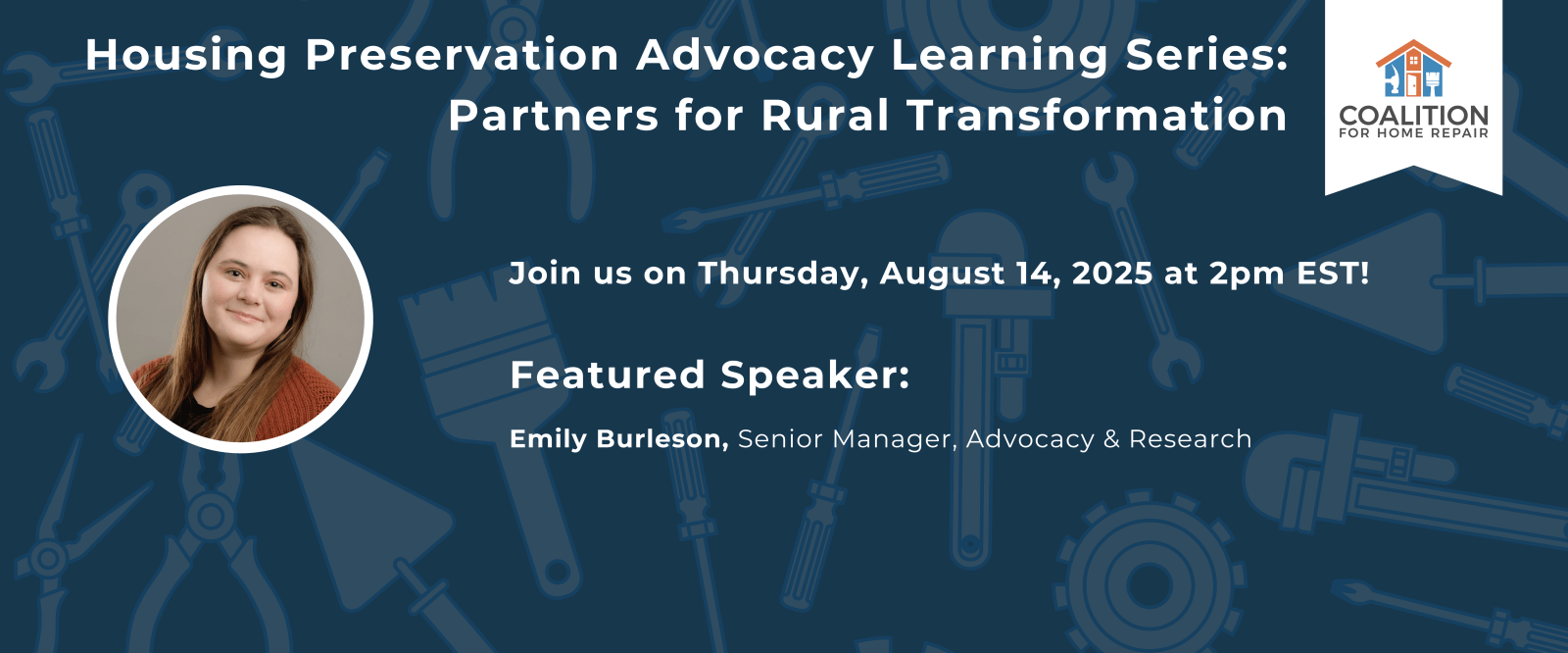 Housing Preservation Advocacy Learning Series: Partners for Rural Transformation

COALITION FOR HOME REPAIR

Join us on Thursday, August 14, 2025 at 2pm EST!

Featured Speaker:

Emily Burleson, Senior Manager, Advocacy & Research